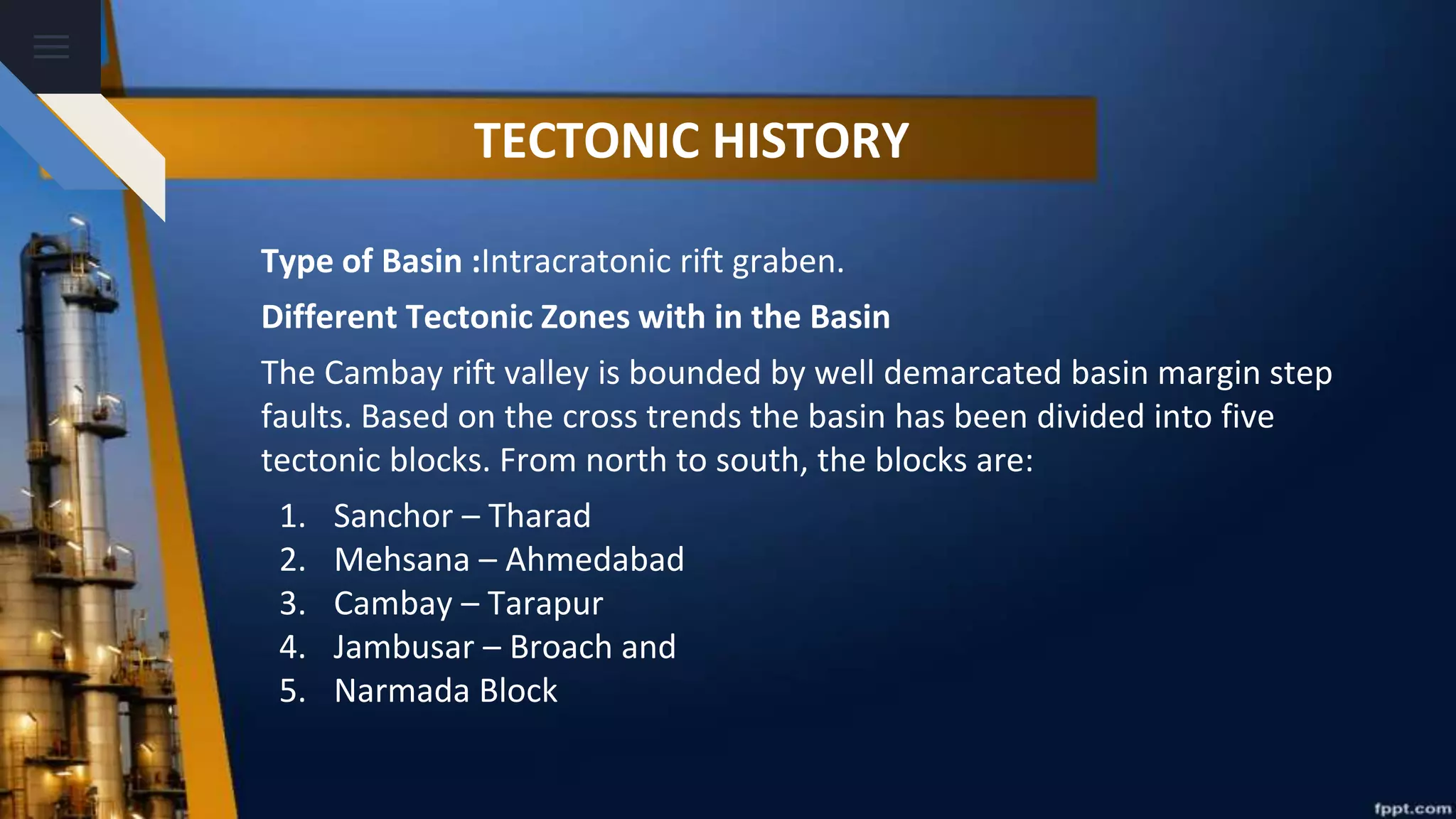 TECTONIC HISTORY

Type of Basin :Intracratonic rift graben.

Different Tectonic Zones with in the Basin

The Cambay rift valley is bounded by well demarcated basin margin step faults. Based on the cross trends the basin has been divided into five tectonic blocks. From north to south, the blocks are:

1. Sanchor – Tharad
2. Mehsana – Ahmedabad
3. Cambay – Tarapur
4. Jambusar – Broach and
5. Narmada Block

fppt.com